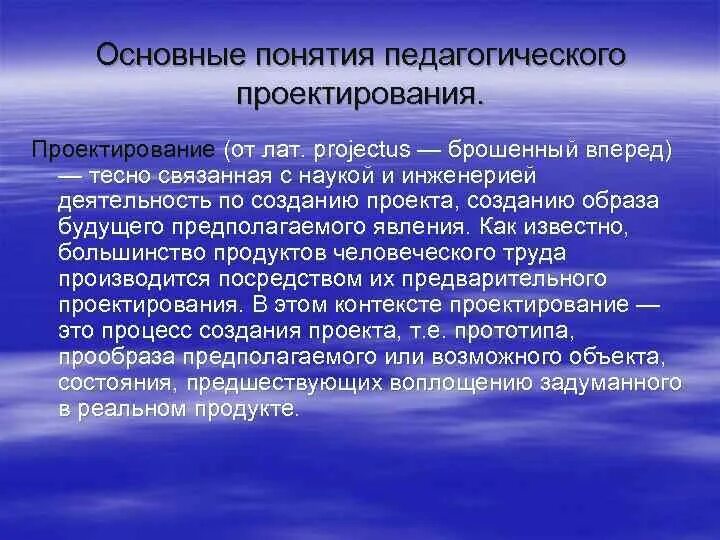 Основные понятия педагогического проектирования.

Проектирование (от лат. projectus — брошенный вперед) — тесно связанная с наукой и инженерией деятельность по созданию проекта, созданию образа будущего предполагаемого явления. Как известно, большинство продуктов человеческого труда производится посредством их предварительного проектирования. В этом контексте проектирование — это процесс создания проекта, т.е. прототипа, прообраза предполагаемого или возможного объекта, состояния, предшествующих воплощению задуманного в реальном продукте.